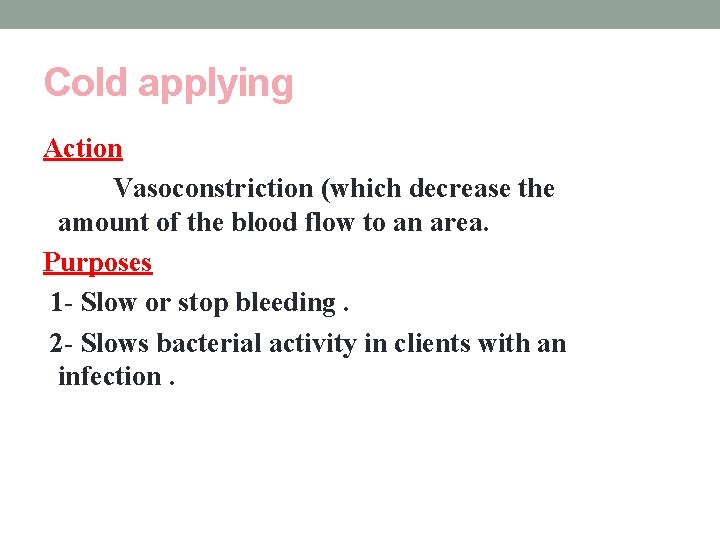 Cold applying

Action

Vasoconstriction (which decrease the amount of the blood flow to an area.

Purposes

1- Slow or stop bleeding .

2- Slows bacterial activity in clients with an infection .